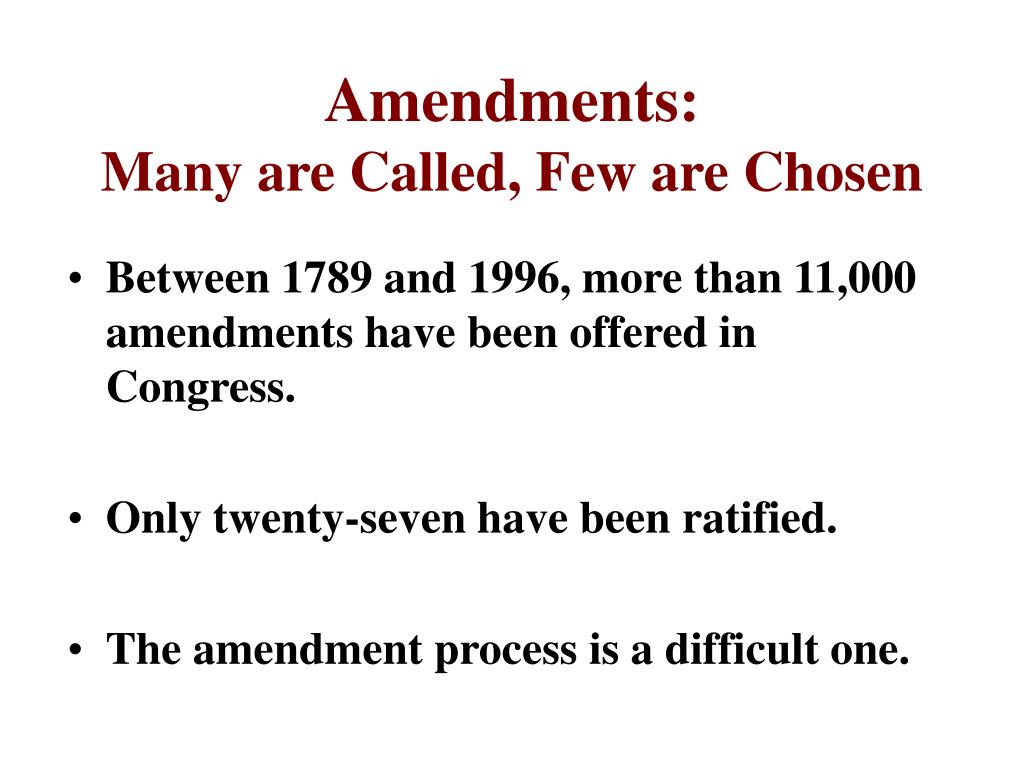 Amendments:
Many are Called, Few are Chosen

• Between 1789 and 1996, more than 11,000 amendments have been offered in Congress.

• Only twenty-seven have been ratified.

• The amendment process is a difficult one.